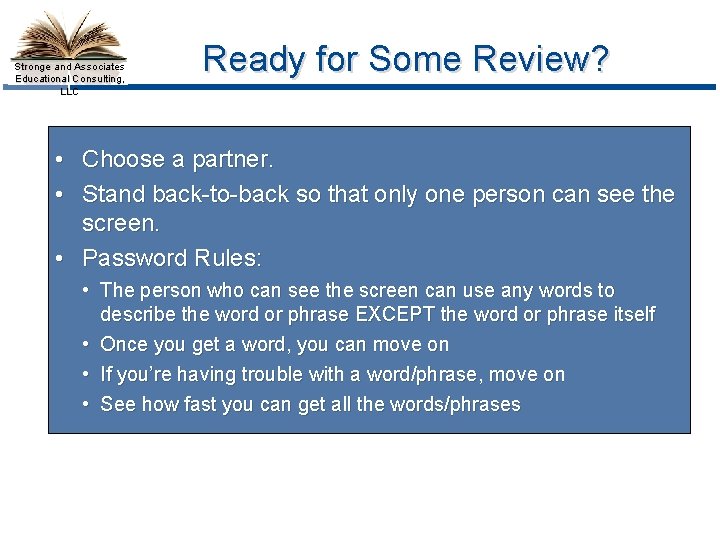 Stronge and Associates Educational Consulting, LLC

Ready for Some Review?

• Choose a partner.
• Stand back-to-back so that only one person can see the screen.
• Password Rules:
  • The person who can see the screen can use any words to describe the word or phrase EXCEPT the word or phrase itself
  • Once you get a word, you can move on
  • If you're having trouble with a word/phrase, move on
  • See how fast you can get all the words/phrases